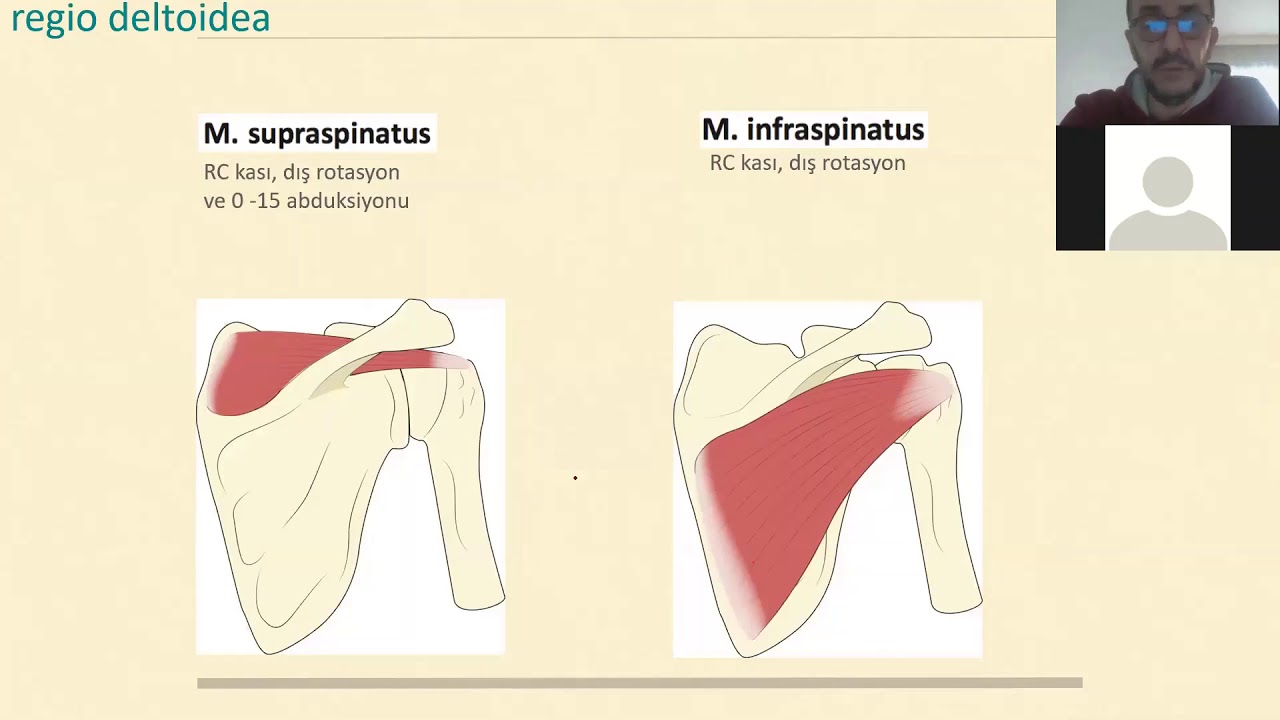 regio deltoidea

M. supraspinatus
RC kası, dış rotasyon ve 0 -15 abduksiyonu

M. infraspinatus
RC kası, dış rotasyon